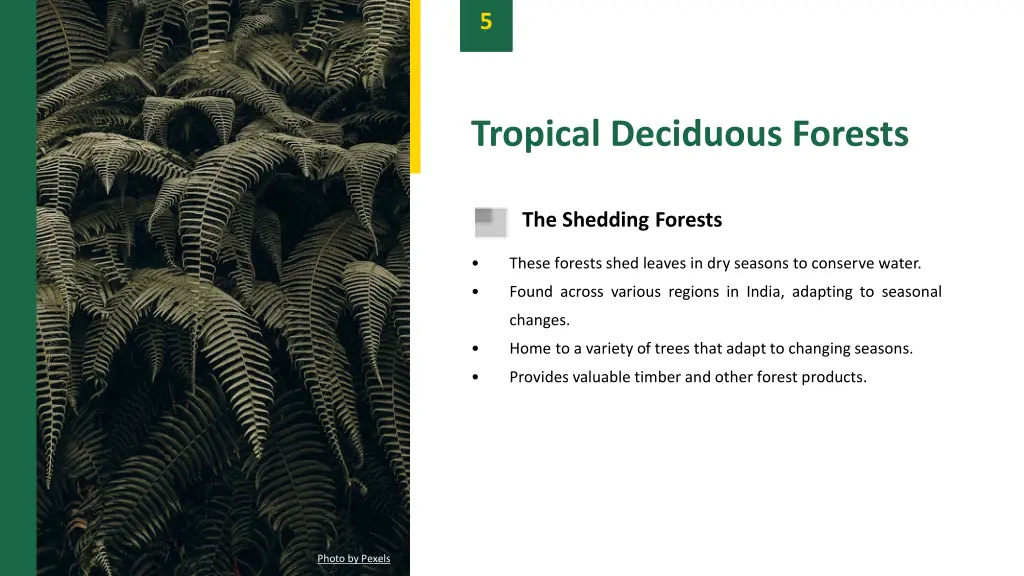 5

Tropical Deciduous Forests

The Shedding Forests

• These forests shed leaves in dry seasons to conserve water.
• Found across various regions in India, adapting to seasonal changes.
• Home to a variety of trees that adapt to changing seasons.
• Provides valuable timber and other forest products.

Photo by Pexels